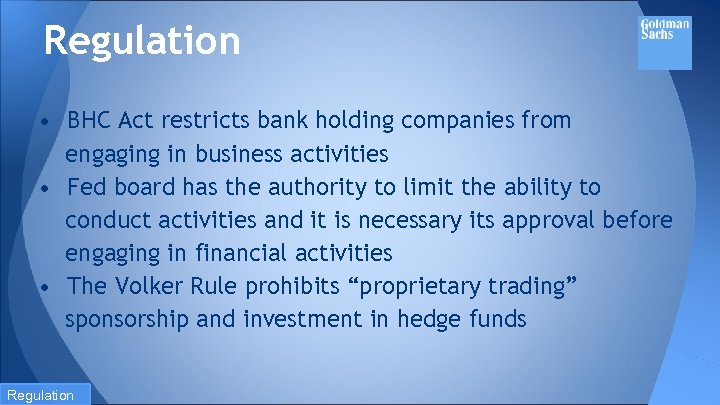 Regulation

Goldman Sachs

• BHC Act restricts bank holding companies from engaging in business activities
• Fed board has the authority to limit the ability to conduct activities and it is necessary its approval before engaging in financial activities
• The Volker Rule prohibits “proprietary trading” sponsorship and investment in hedge funds

Regulation